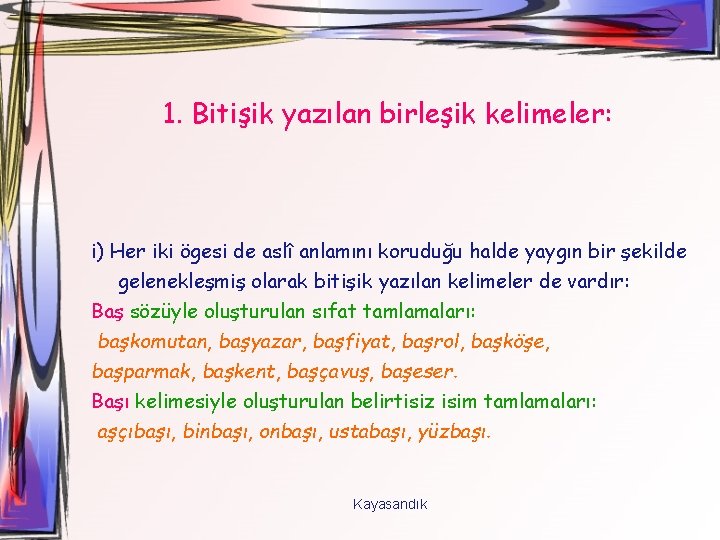 1. Bitişik yazılan birleşik kelimeler:

i) Her iki ögesi de aslî anlamını koruduğu halde yaygın bir şekilde gelenekleşmiş olarak bitişik yazılan kelimeler de vardır:

Baş sözüyle oluşturulan sıfat tamlamaları:

başkomutan, başyazar, başfiyat, başrol, başköşe, başparmak, başkent, başçavuş, başeser.

Başı kelimesiyle oluşturulan belirtisiz isim tamlamaları:

aşçıbaşı, binbaşı, onbaşı, ustabaşı, yüzbaşı.

Kayasandık